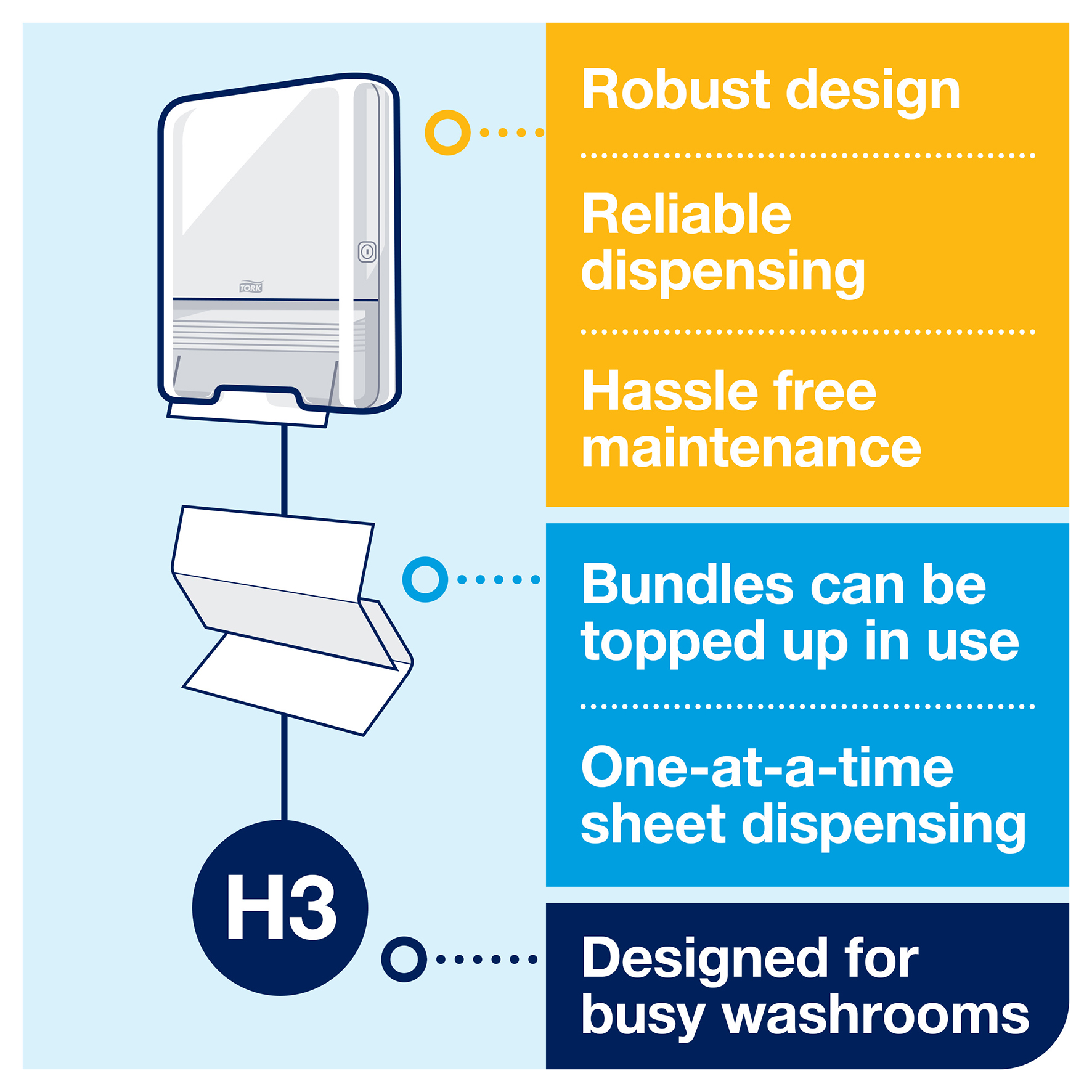 TORK

H3

Robust design

Reliable dispensing

Hassle free maintenance

Bundles can be topped up in use

One-at-a-time sheet dispensing

Designed for busy washrooms